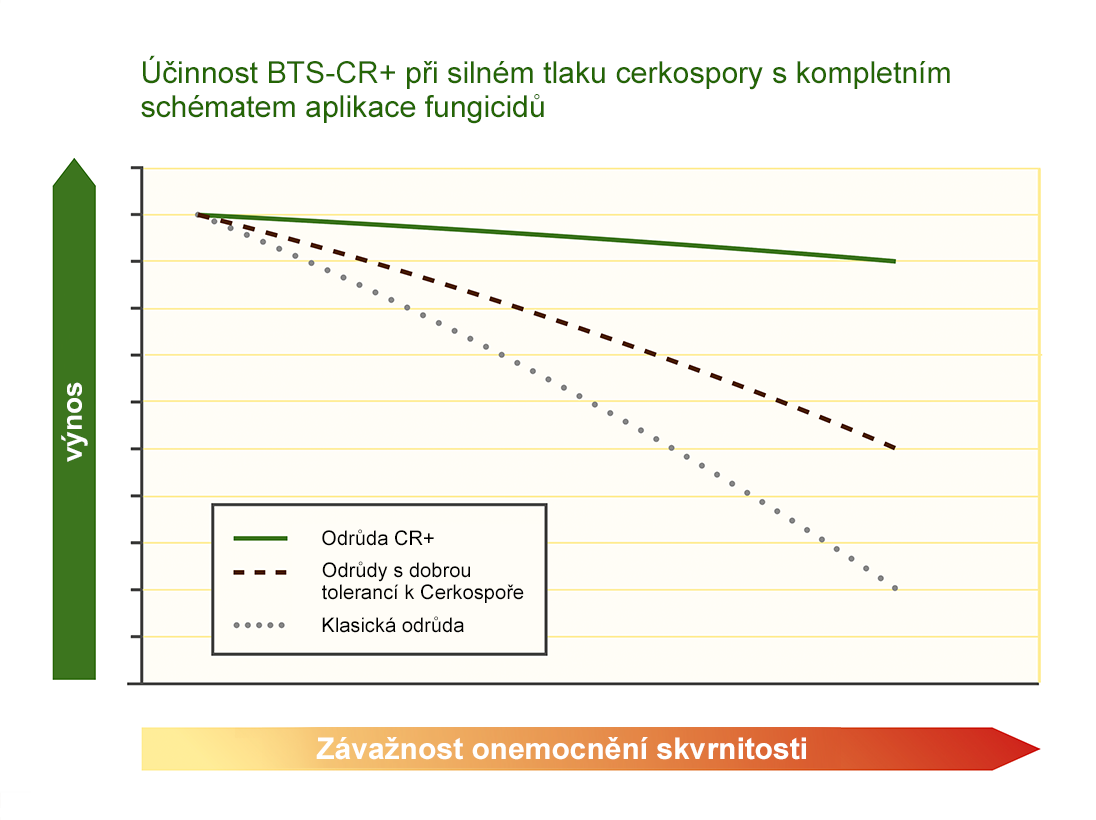 Účinnost BTS-CR+ při silném tlaku cerkospory s kompletním schématem aplikace fungicidů

výnos

Odrůda CR+
Odrůdy s dobrou tolerancí k Cerkospoře
Klasická odrůda

Závažnost onemocnění skvrnitosti